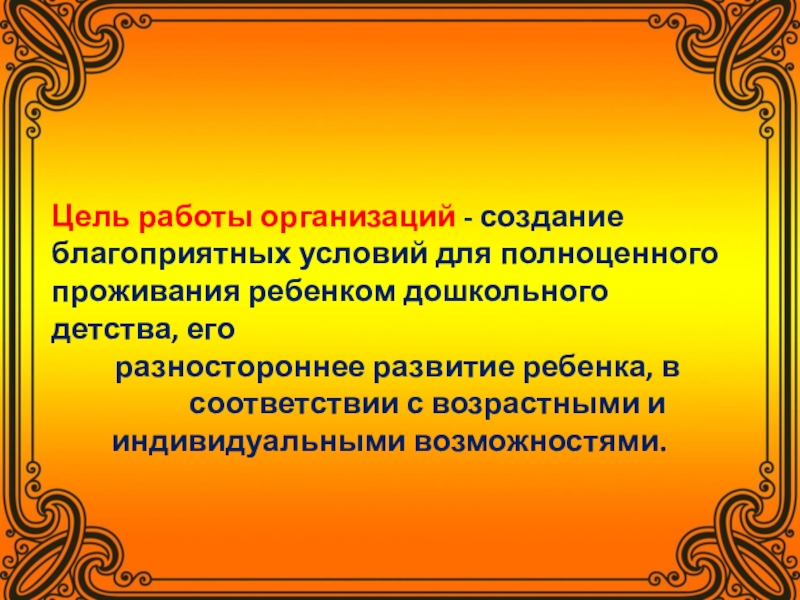 Цель работы организаций - создание благоприятных условий для полноценного проживания ребенком дошкольного детства, его разностороннее развитие ребенка, в соответствии с возрастными и индивидуальными возможностями.